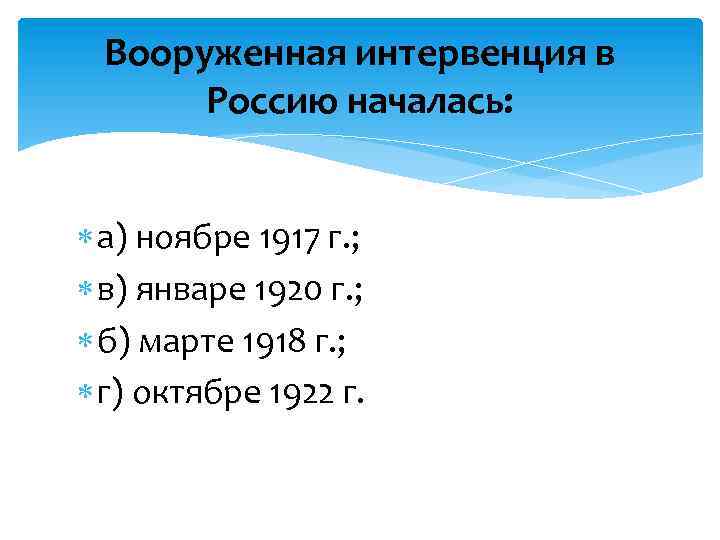 Вооруженная интервенция в Россию началась:

а) ноябре 1917 г.;
в) январе 1920 г.;
б) марте 1918 г.;
г) октябре 1922 г.